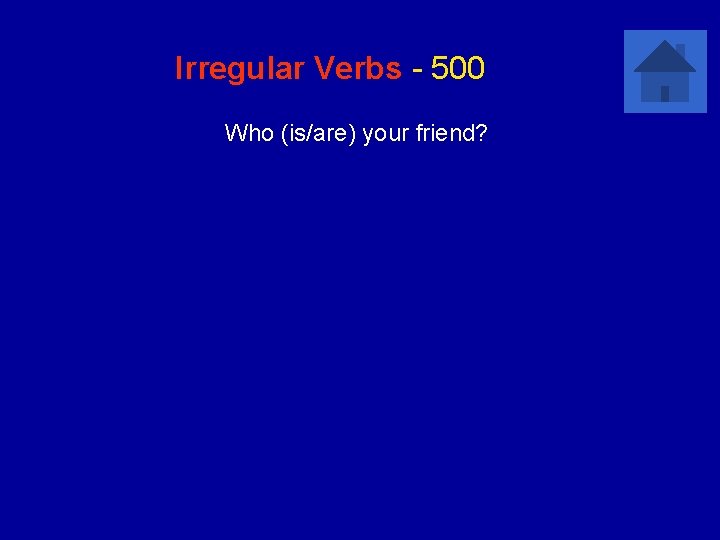 Irregular Verbs - 500

Who (is/are) your friend?